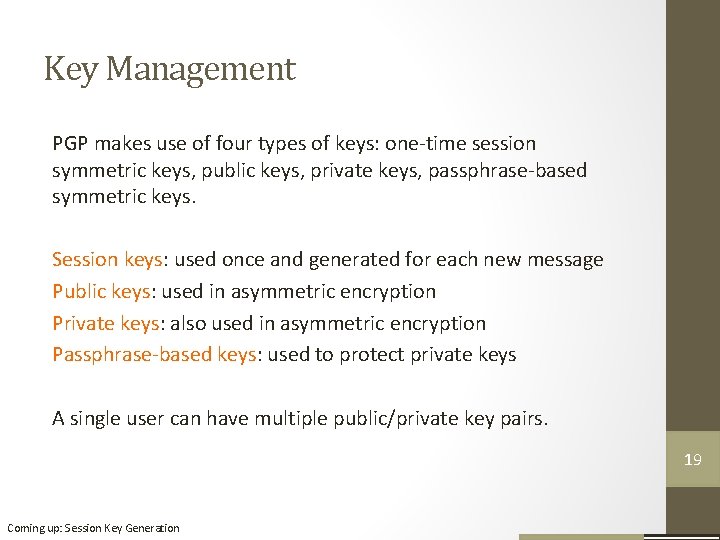 Key Management

PGP makes use of four types of keys: one-time session symmetric keys, public keys, private keys, passphrase-based symmetric keys.

Session keys: used once and generated for each new message
Public keys: used in asymmetric encryption
Private keys: also used in asymmetric encryption
Passphrase-based keys: used to protect private keys

A single user can have multiple public/private key pairs.

19

Coming up: Session Key Generation